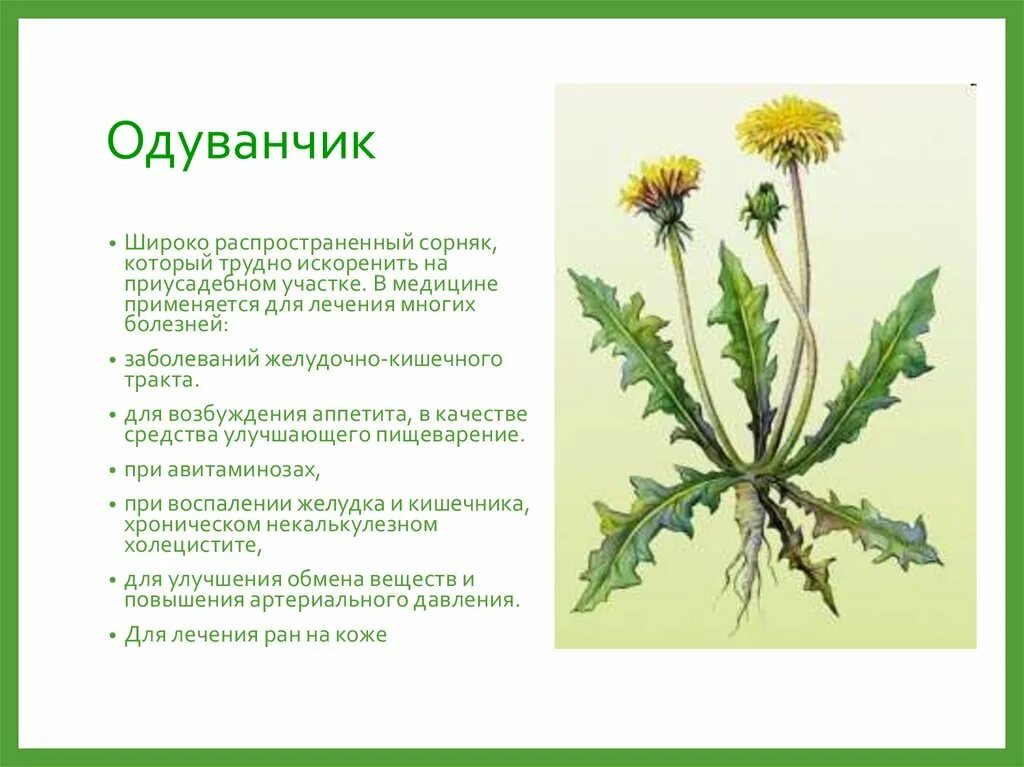 Одуванчик

• Широко распространенный сорняк, который трудно искоренить на приусадебном участке. В медицине применяется для лечения многих болезней:

• заболеваний желудочно-кишечного тракта.

• для возбуждения аппетита, в качестве средства улучшающего пищеварение.

• при авитаминозах,

• при воспалении желудка и кишечника, хроническом некалькулезном холецистите,

• для улучшения обмена веществ и повышения артериального давления.

• Для лечения ран на коже